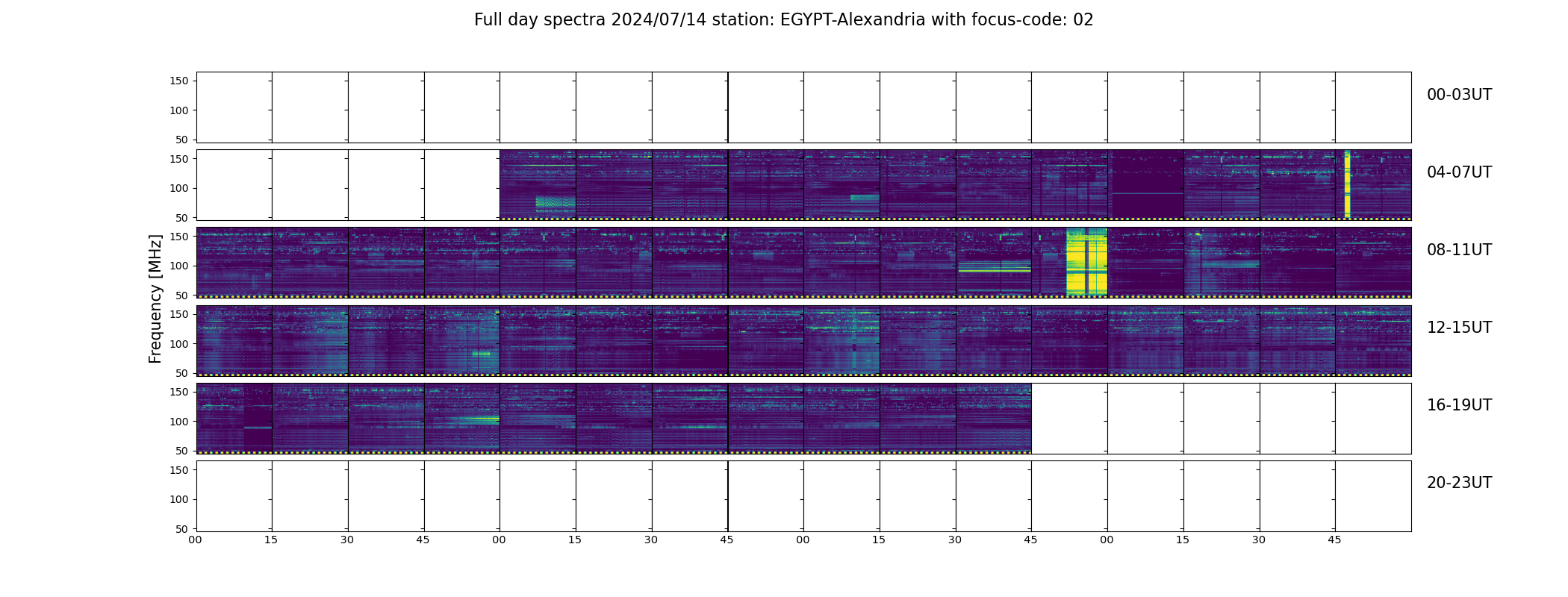 Full day spectra 2024/07/14 station: EGYPT-Alexandria with focus-code: 02

Frequency [MHz]

150
100
50
00-03UT

150
100
50
04-07UT

150
100
50
08-11UT

150
100
50
12-15UT

150
100
50
16-19UT

150
100
50
20-23UT

00 15 30 45 00 15 30 45 00 15 30 45 00 15 30 45